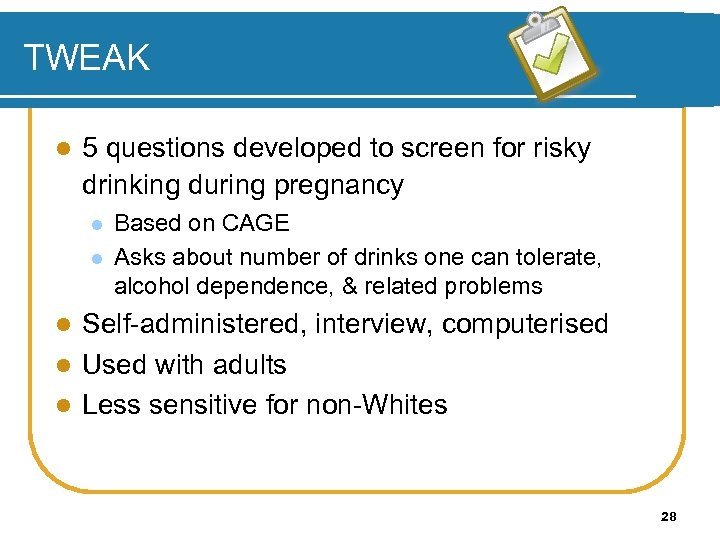 TWEAK

- 5 questions developed to screen for risky drinking during pregnancy
  - Based on CAGE
  - Asks about number of drinks one can tolerate, alcohol dependence, & related problems
- Self-administered, interview, computerised
- Used with adults
- Less sensitive for non-Whites

28